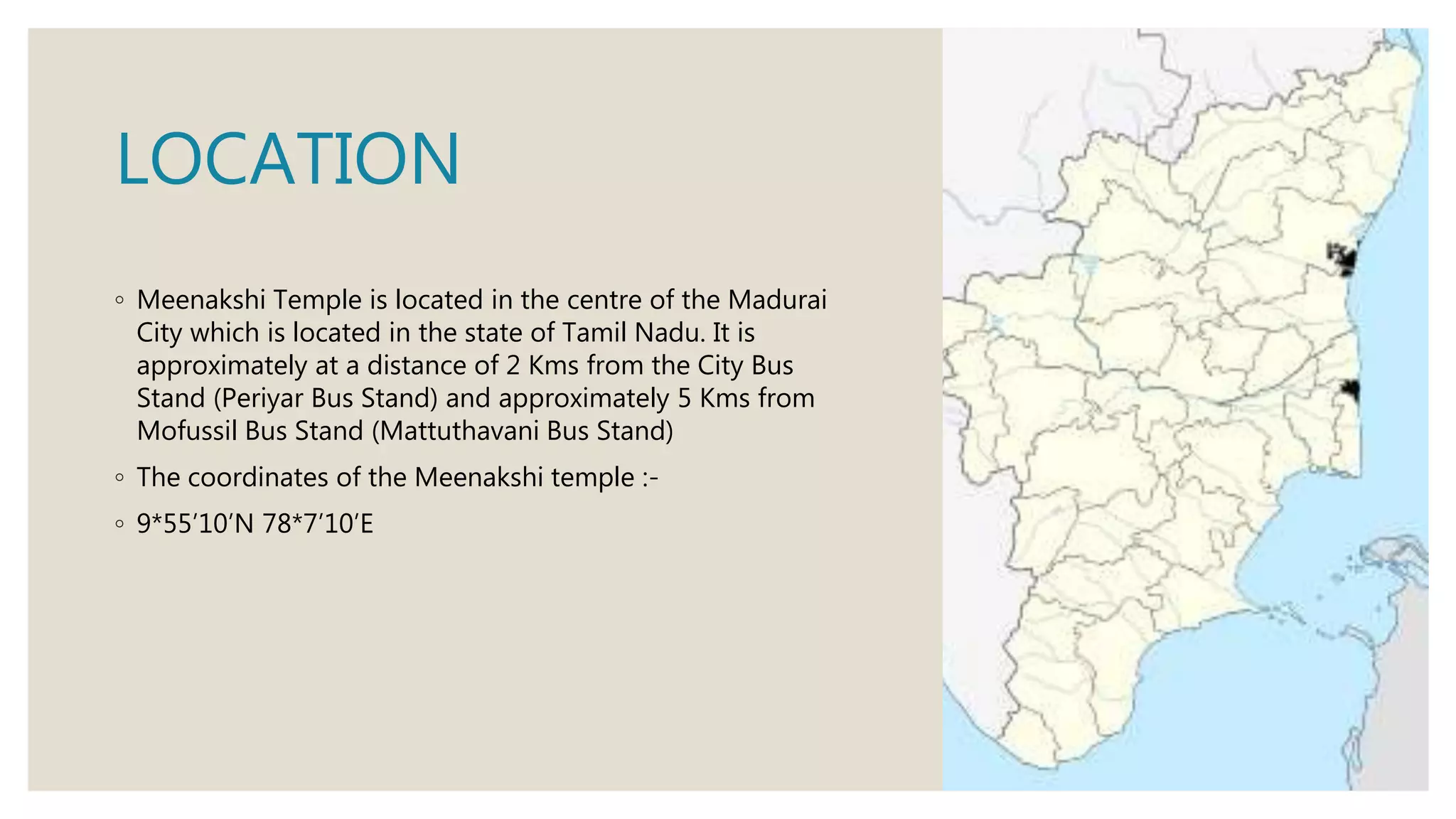 LOCATION

◦ Meenakshi Temple is located in the centre of the Madurai City which is located in the state of Tamil Nadu. It is approximately at a distance of 2 Kms from the City Bus Stand (Periyar Bus Stand) and approximately 5 Kms from Mofussil Bus Stand (Mattuthavani Bus Stand)

◦ The coordinates of the Meenakshi temple :-

◦ 9*55′10′N 78*7′10′E